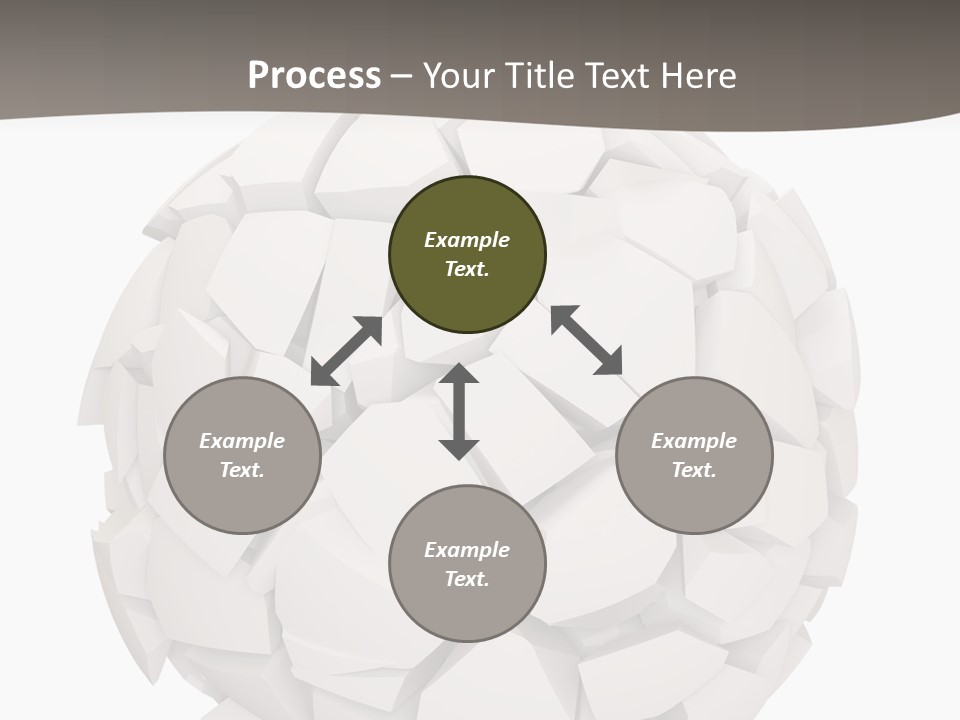 Process – Your Title Text Here

Example Text.

Example Text.

Example Text.

Example Text.